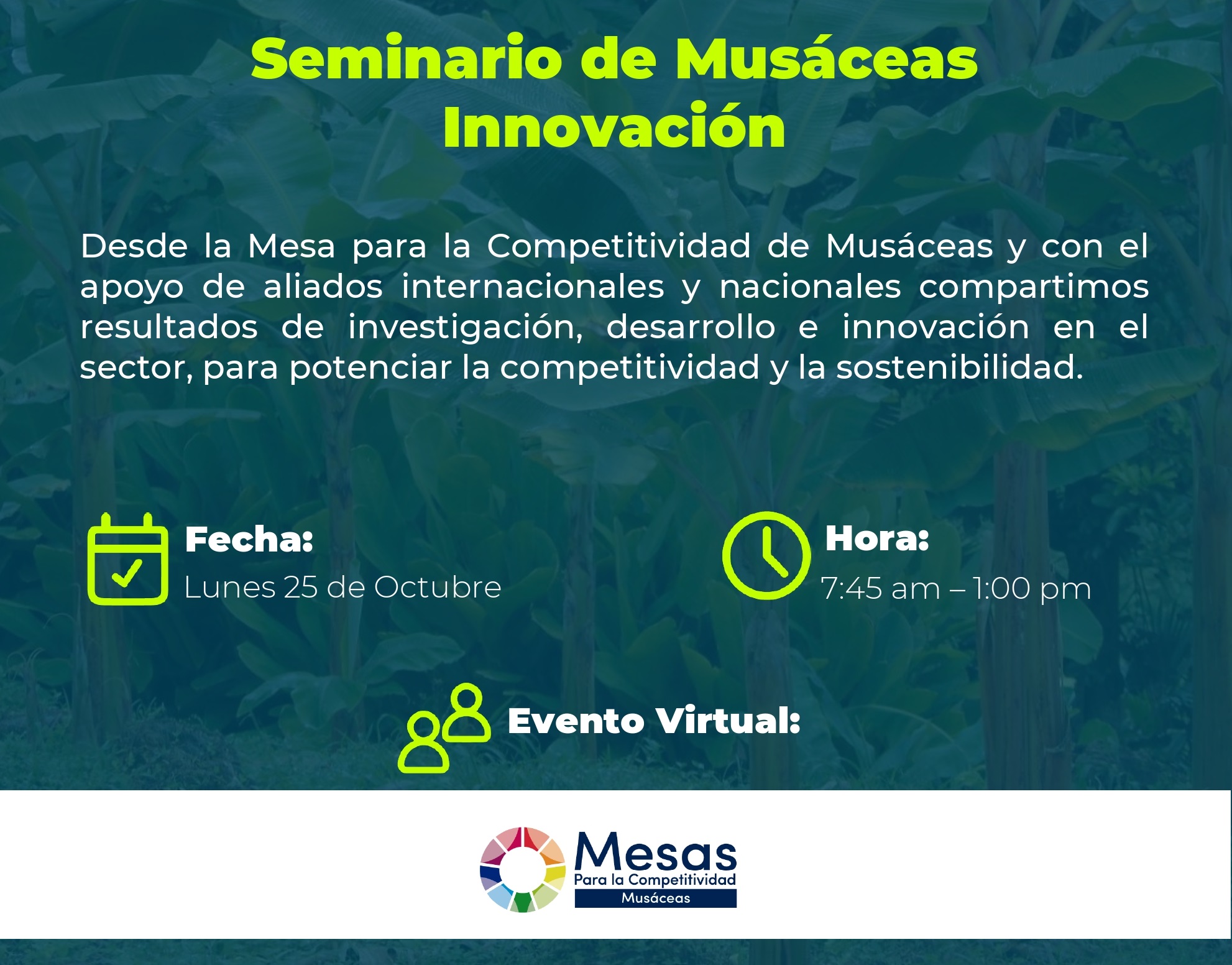 Seminario de Musáceas
Innovación

Desde la Mesa para la Competitividad de Musáceas y con el apoyo de aliados internacionales y nacionales compartimos resultados de investigación, desarrollo e innovación en el sector, para potenciar la competitividad y la sostenibilidad.

Fecha:
Lunes 25 de Octubre

Hora:
7:45 am – 1:00 pm

Evento Virtual:

Mesas
Para la Competitividad
Musáceas